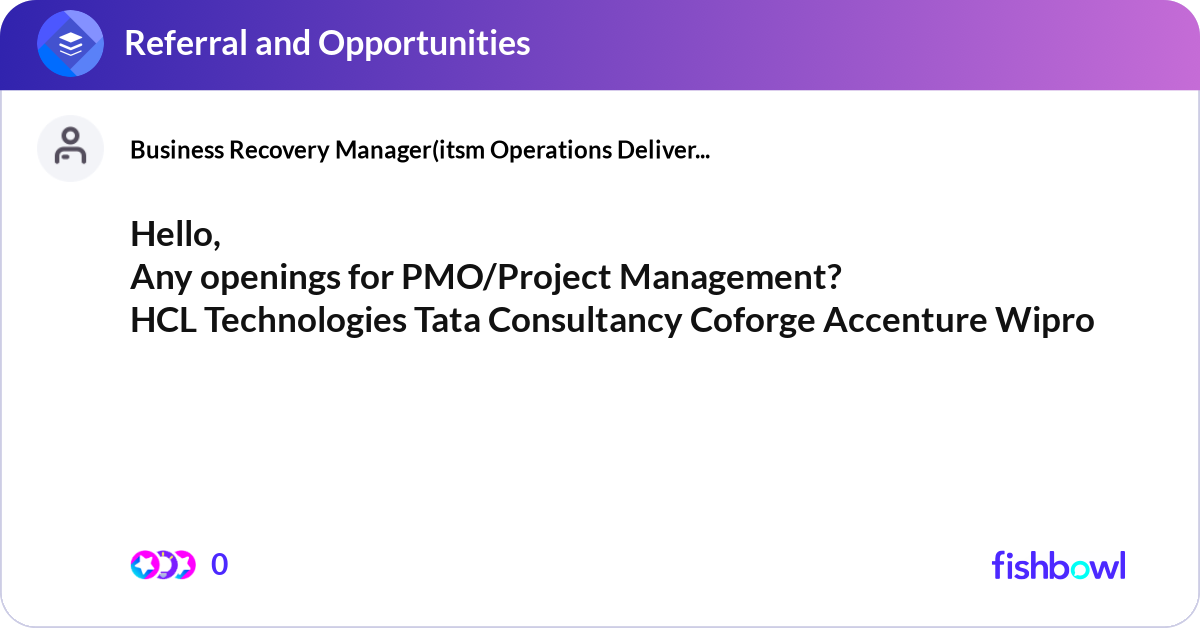 Referral and Opportunities

Business Recovery Manager(itsm Operations Deliver...

Hello,
Any openings for PMO/Project Management?
HCL Technologies Tata Consultancy Coforge Accenture Wipro

0

fishbowl